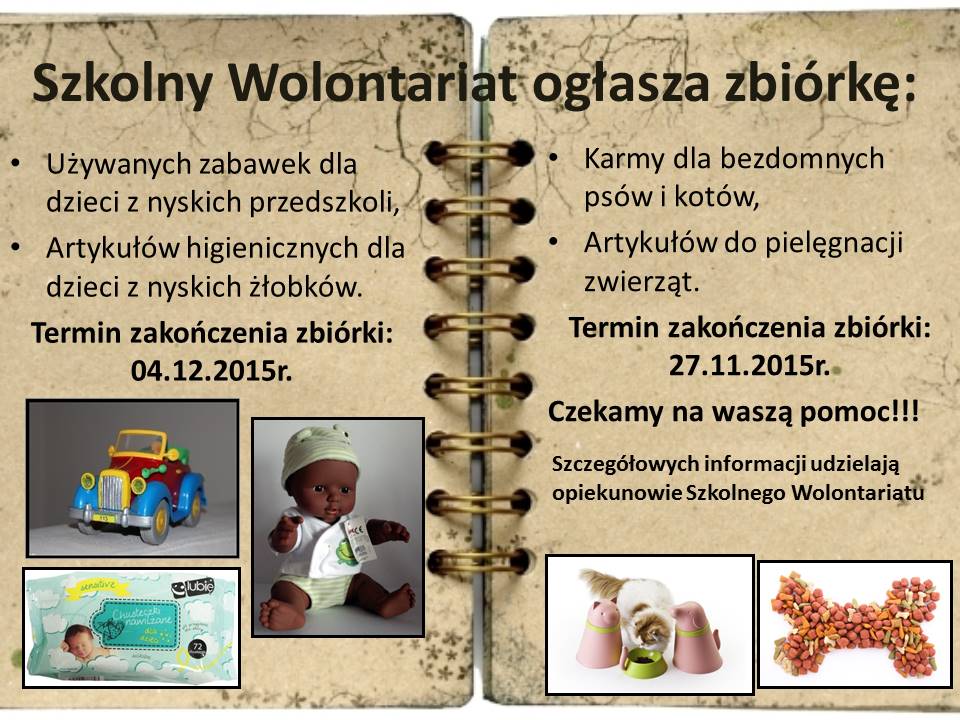 Szkolny Wolontariat ogłasza zbiórkę:

• Używanych zabawek dla dzieci z nyskich przedszkoli,
• Artykułów higienicznych dla dzieci z nyskich żłobków.

Termin zakończenia zbiórki: 04.12.2015r.

sensitive
lubię
Chusteczki nawilżane dla dzieci
72

• Karmy dla bezdomnych psów i kotów,
• Artykułów do pielęgnacji zwierząt.

Termin zakończenia zbiórki: 27.11.2015r.

Czekamy na waszą pomoc!!!

Szczegółowych informacji udzielają opiekunowie Szkolnego Wolontariatu